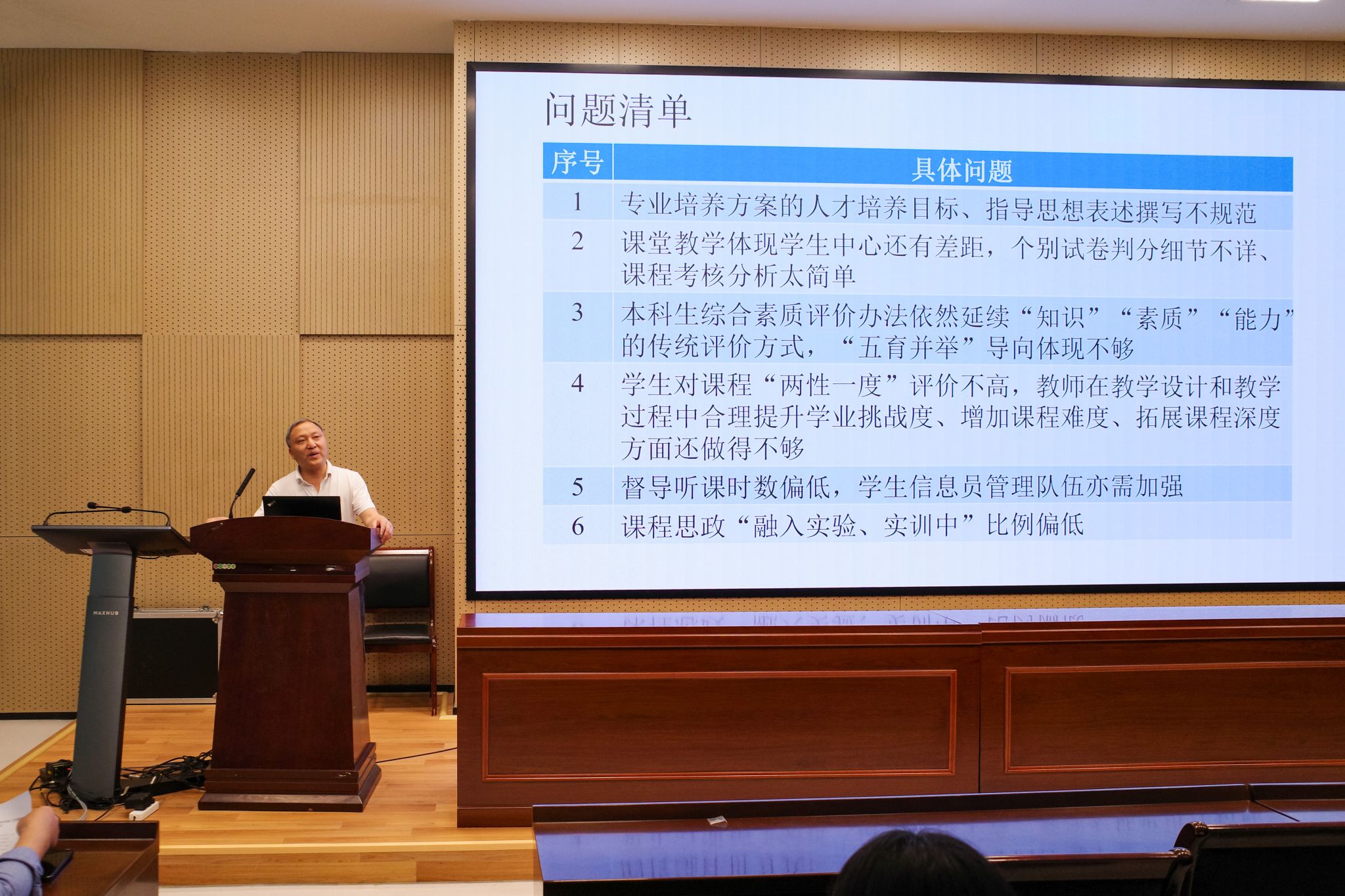 问题清单

| 序号 | 具体问题 |
|---|---|
| 1 | 专业培养方案的人才培养目标、指导思想表述撰写不规范 |
| 2 | 课堂教学体现学生中心还有差距，个别试卷判分细节不详、课程考核分析太简单 |
| 3 | 本科生综合素质评价办法依然延续“知识”“素质”“能力”的传统评价方式，“五育并举”导向体现不够 |
| 4 | 学生对课程“两性一度”评价不高，教师在教学设计和教学过程中合理提升学业挑战度、增加课程难度、拓展课程深度方面还做得不够 |
| 5 | 督导听课时数偏低，学生信息员管理队伍亦需加强 |
| 6 | 课程思政“融入实验、实训中”比例偏低 |

MAXHUB